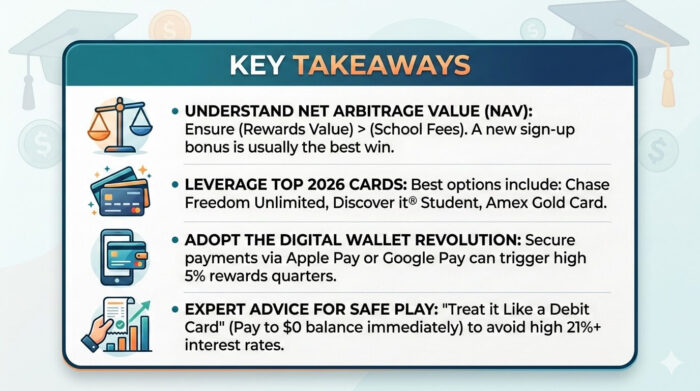 KEY TAKEAWAYS

• UNDERSTAND NET ARBITRAGE VALUE (NAV): Ensure (Rewards Value) > (School Fees). A new sign-up bonus is usually the best win.

• LEVERAGE TOP 2026 CARDS: Best options include: Chase Freedom Unlimited, Discover it® Student, Amex Gold Card.

• ADOPT THE DIGITAL WALLET REVOLUTION: Secure payments via Apple Pay or Google Pay can trigger high 5% rewards quarters.

• EXPERT ADVICE FOR SAFE PLAY: "Treat it Like a Debit Card" (Pay to $0 balance immediately) to avoid high 21%+ interest rates.